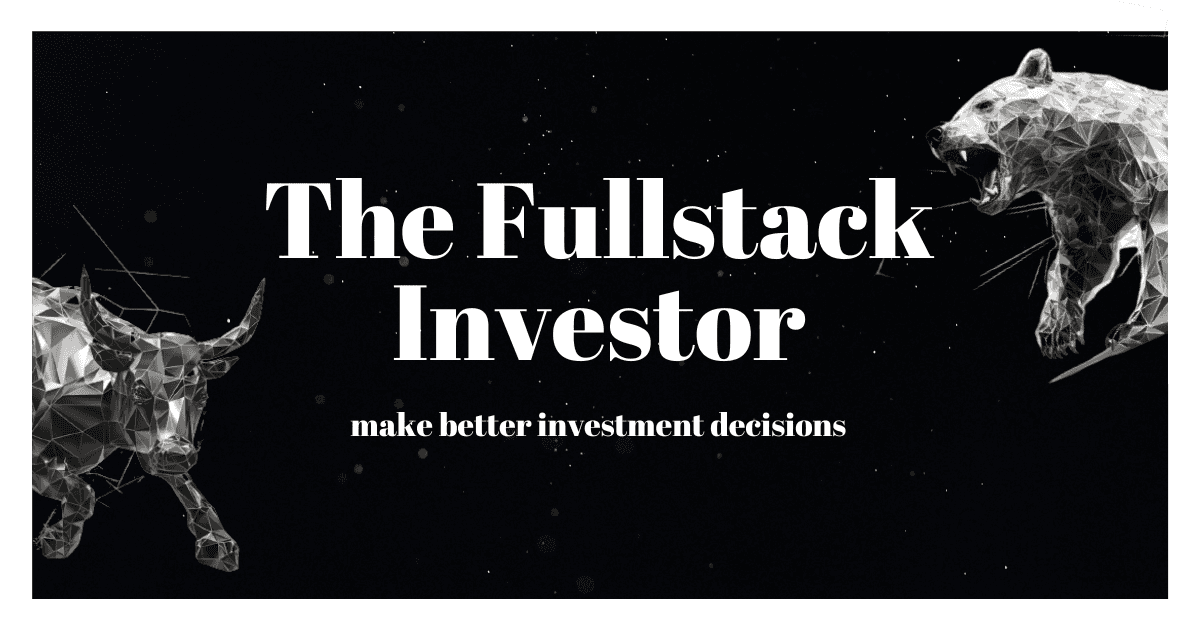 The Fullstack Investor

make better investment decisions